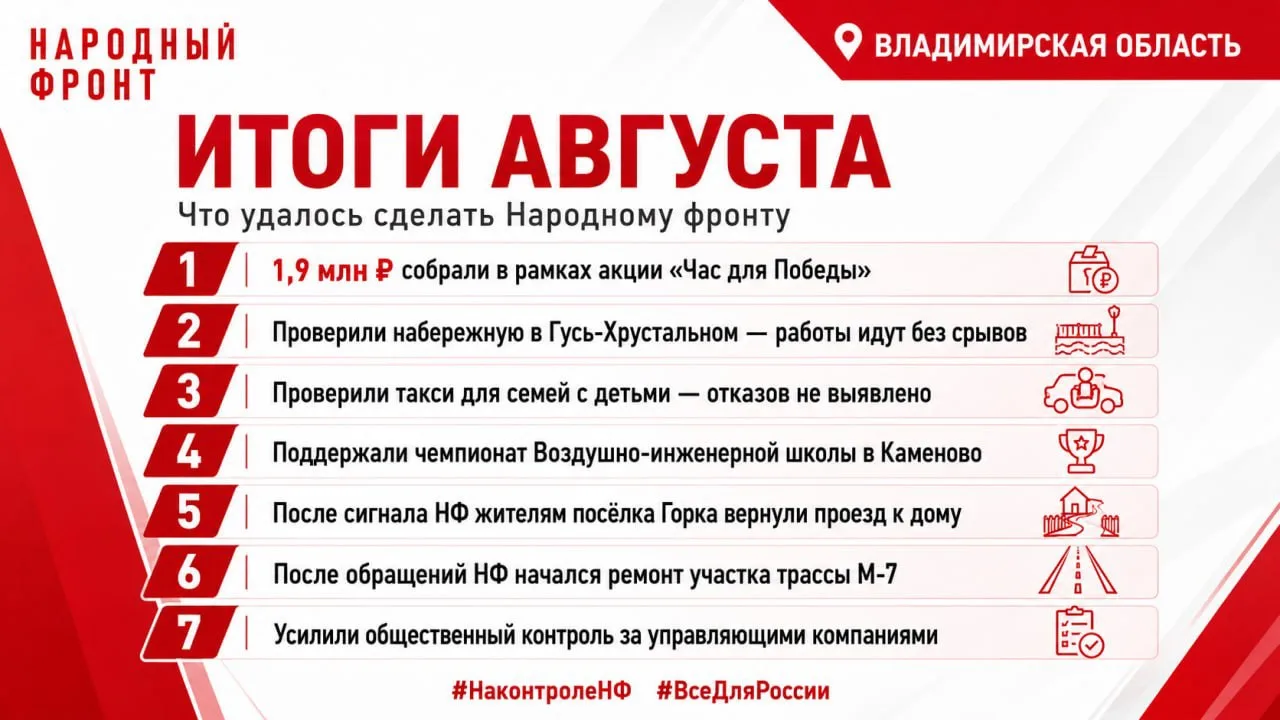 НАРОДНЫЙ ФРОНТ

ВЛАДИМИРСКАЯ ОБЛАСТЬ

ИТОГИ АВГУСТА

Что удалось сделать Народному фронту

1 1,9 млн ₽ собрали в рамках акции «Час для Победы»

2 Проверили набережную в Гусь-Хрустальном — работы идут без срывов

3 Проверили такси для семей с детьми — отказов не выявлено

4 Поддержали чемпионат Воздушно-инженерной школы в Каменово

5 После сигнала НФ жителям посёлка Горка вернули проезд к дому

6 После обращений НФ начался ремонт участка трассы М-7

7 Усилили общественный контроль за управляющими компаниями

#НаконтролеНФ #ВсеДляРоссии